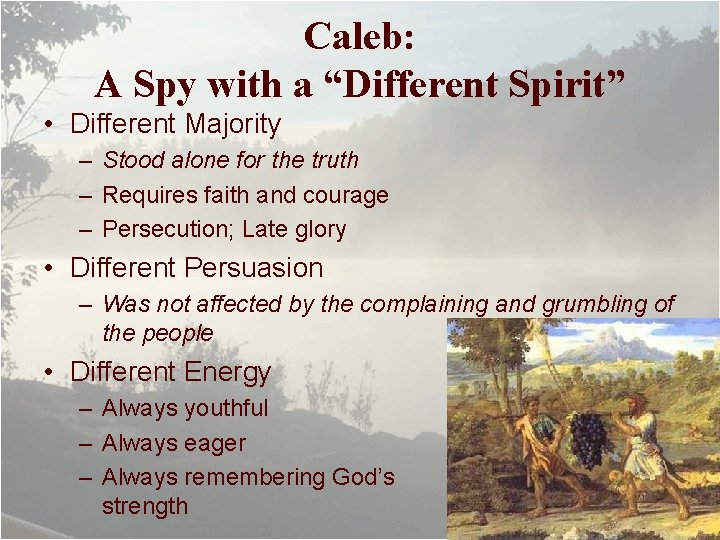 Caleb:
A Spy with a “Different Spirit”

• Different Majority
– Stood alone for the truth
– Requires faith and courage
– Persecution; Late glory

• Different Persuasion
– Was not affected by the complaining and grumbling of the people

• Different Energy
– Always youthful
– Always eager
– Always remembering God’s strength